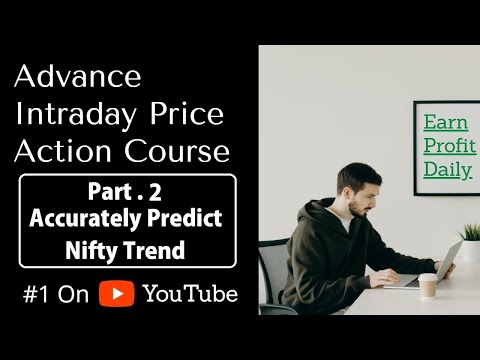 Advance Intraday Price Action Course

Part . 2
Accurately Predict Nifty Trend

#1 On YouTube

Earn
Profit
Daily